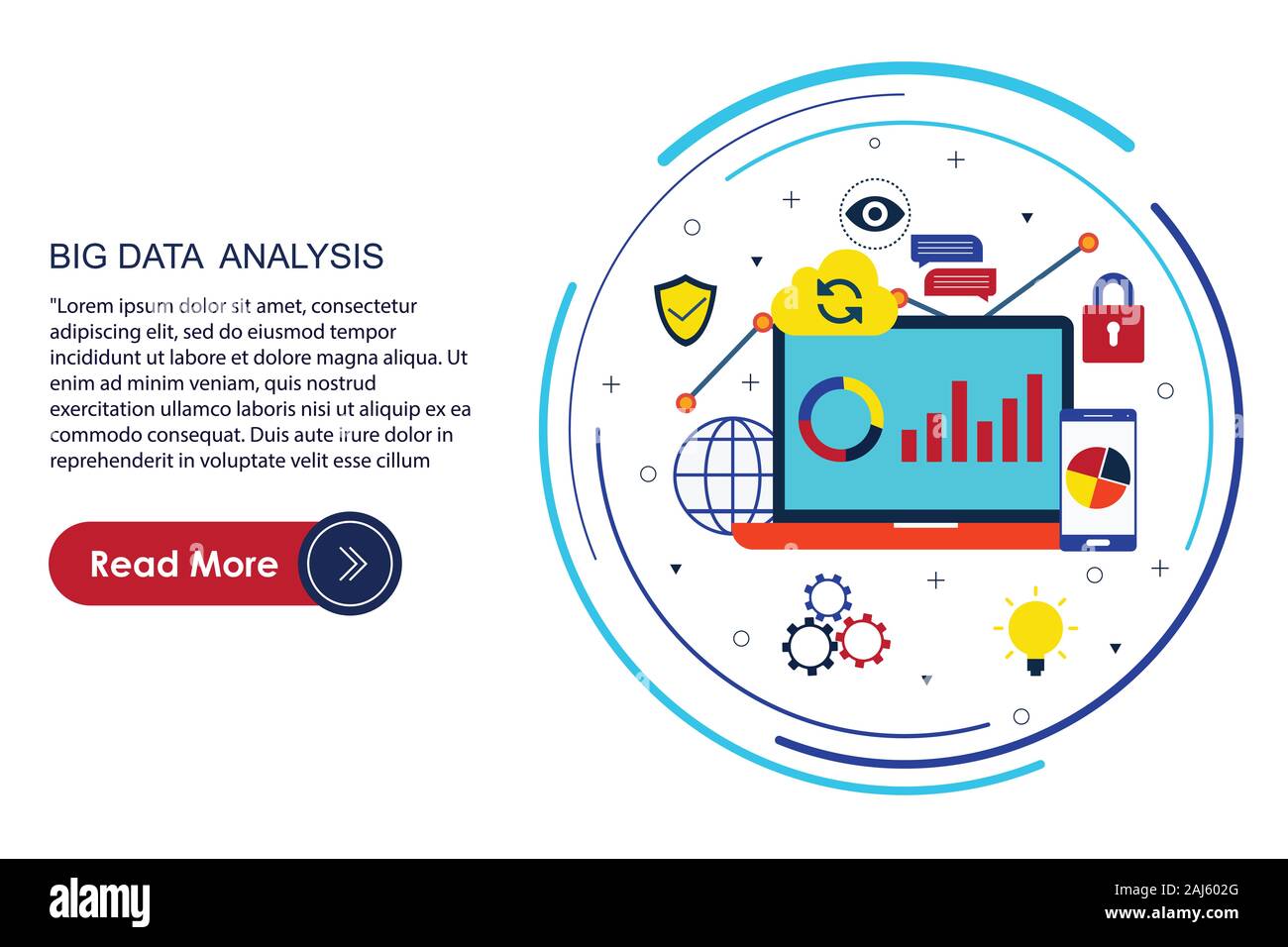 BIG DATA ANALYSIS

"Lorem ipsum dolor sit amet, consectetur adipiscing elit, sed do eiusmod tempor incididunt ut labore et dolore magna aliqua. Ut enim ad minim veniam, quis nostrud exercitation ullamco laboris nisi ut aliquip ex ea commodo consequat. Duis aute irure dolor in reprehenderit in voluptate velit esse cillum

Read More

alamy

Image ID: 2AJ602G
www.alamy.com